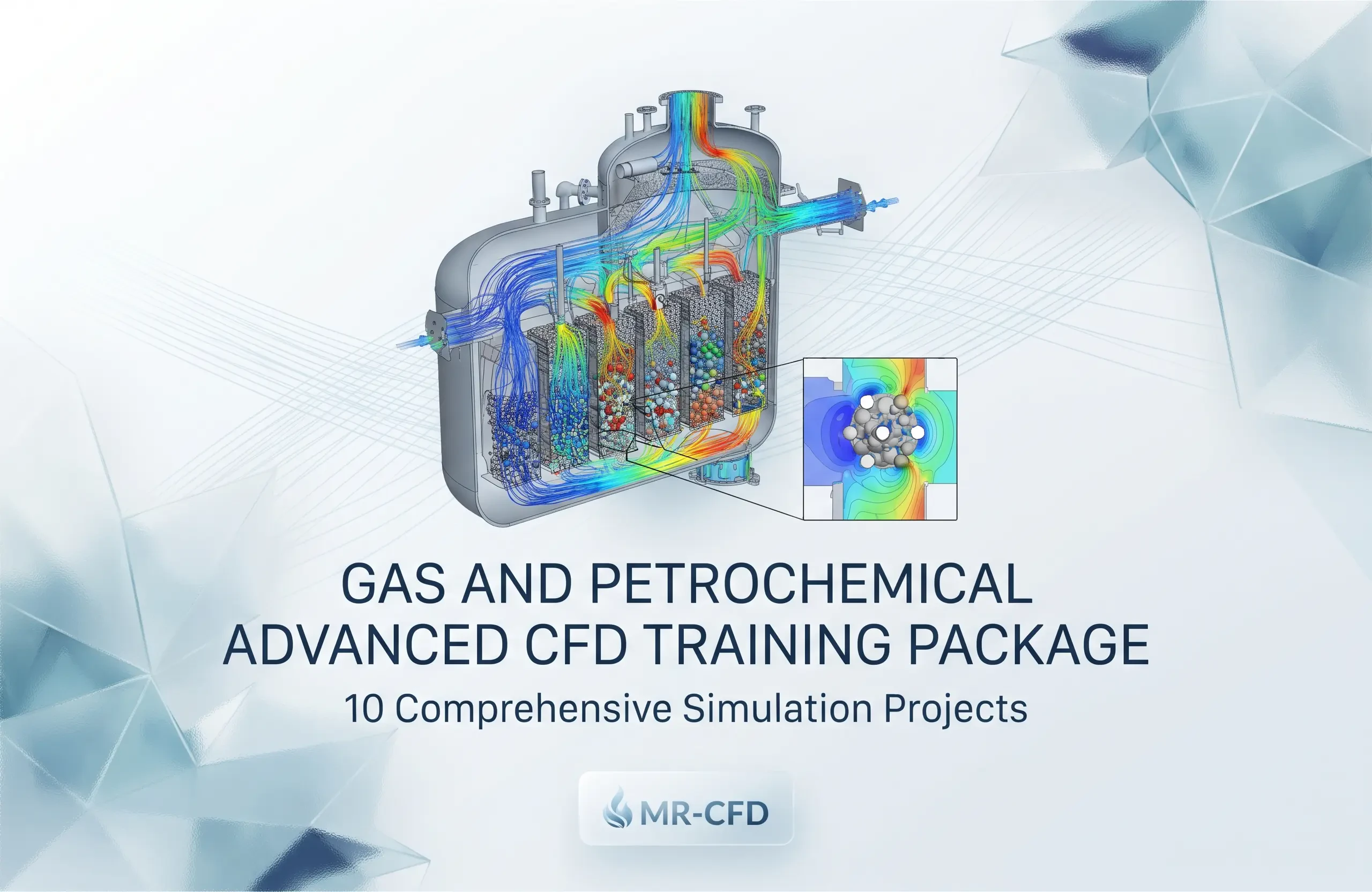 GAS AND PETROCHEMICAL
ADVANCED CFD TRAINING PACKAGE

10 Comprehensive Simulation Projects

MR-CFD